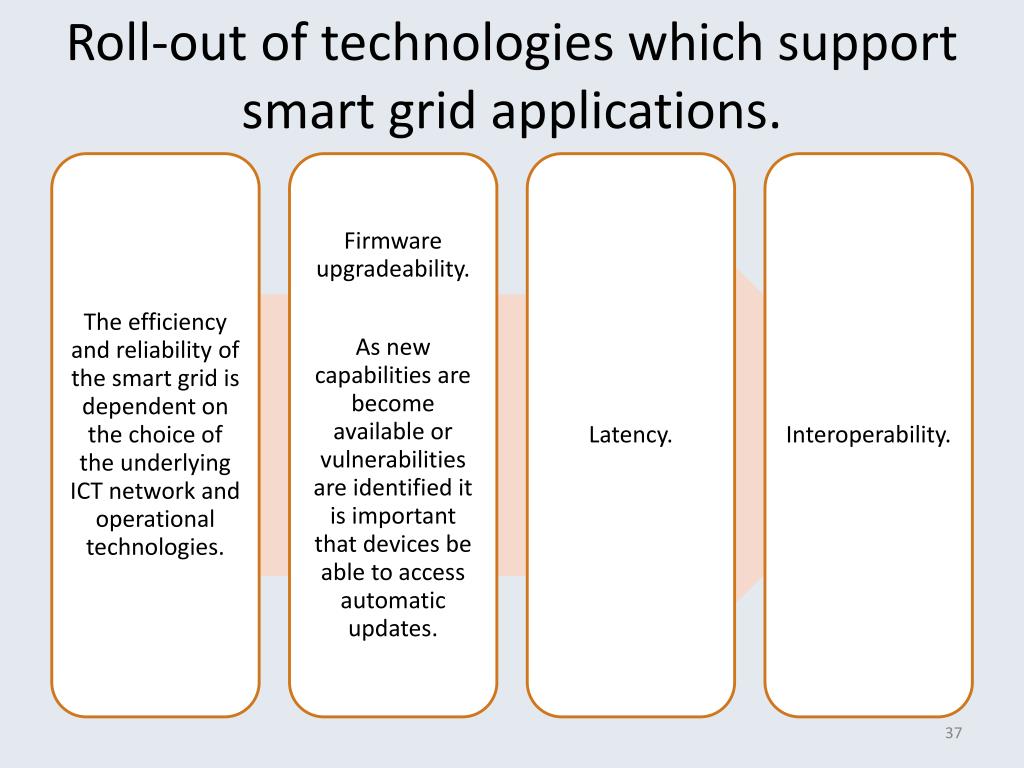 Roll-out of technologies which support smart grid applications.

The efficiency and reliability of the smart grid is dependent on the choice of the underlying ICT network and operational technologies.

Firmware upgradeability.

As new capabilities are become available or vulnerabilities are identified it is important that devices be able to access automatic updates.

Latency.

Interoperability.

37